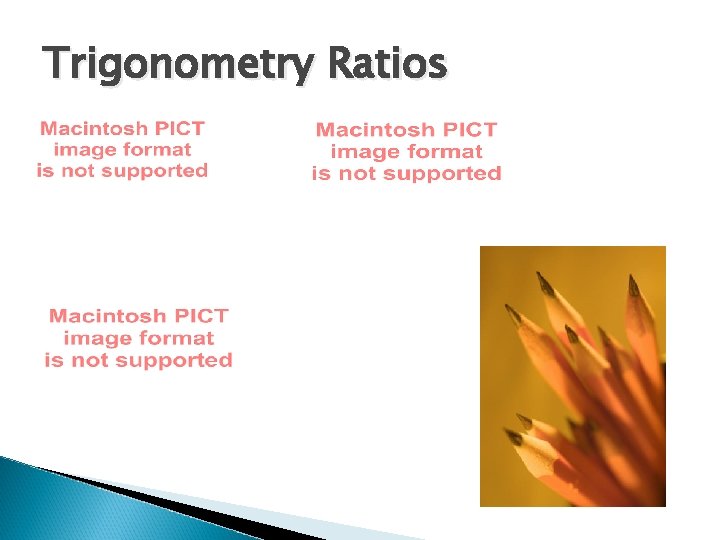 Trigonometry Ratios

Macintosh PICT image format is not supported

Macintosh PICT image format is not supported

Macintosh PICT image format is not supported